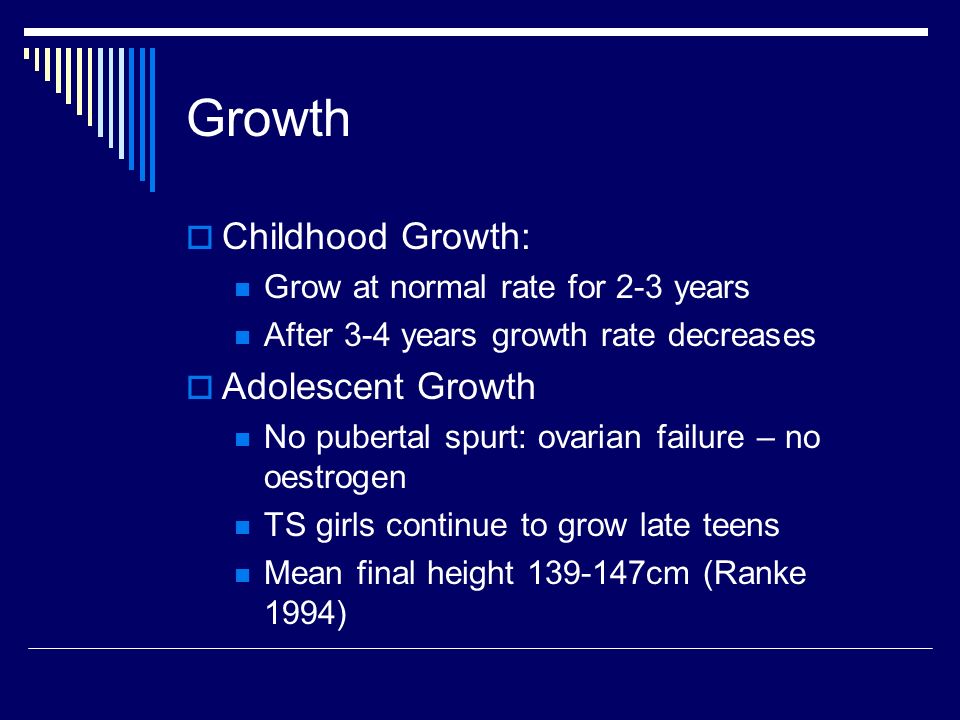 Growth

Childhood Growth:

Grow at normal rate for 2-3 years

After 3-4 years growth rate decreases

Adolescent Growth

No pubertal spurt: ovarian failure – no oestrogen

TS girls continue to grow late teens

Mean final height 139-147cm (Ranke 1994)